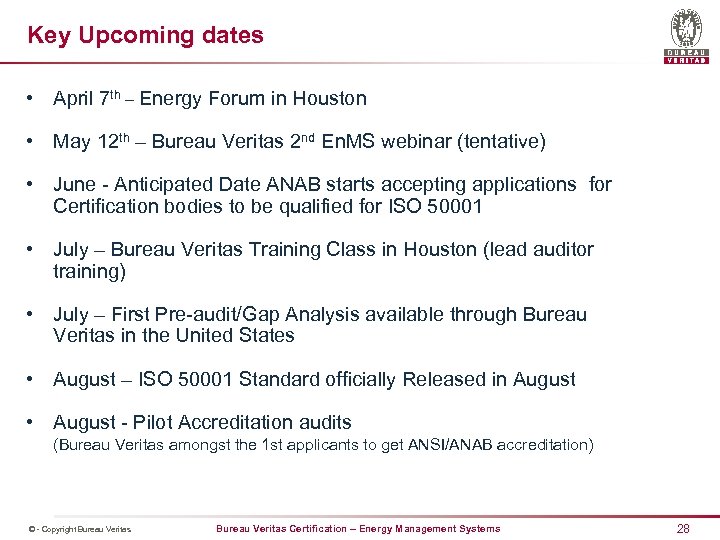 Key Upcoming dates

BUREAU
VERITAS

• April 7th – Energy Forum in Houston

• May 12th – Bureau Veritas 2nd EnMS webinar (tentative)

• June - Anticipated Date ANAB starts accepting applications for Certification bodies to be qualified for ISO 50001

• July – Bureau Veritas Training Class in Houston (lead auditor training)

• July – First Pre-audit/Gap Analysis available through Bureau Veritas in the United States

• August – ISO 50001 Standard officially Released in August

• August - Pilot Accreditation audits
(Bureau Veritas amongst the 1st applicants to get ANSI/ANAB accreditation)

© - Copyright Bureau Veritas

Bureau Veritas Certification – Energy Management Systems

28